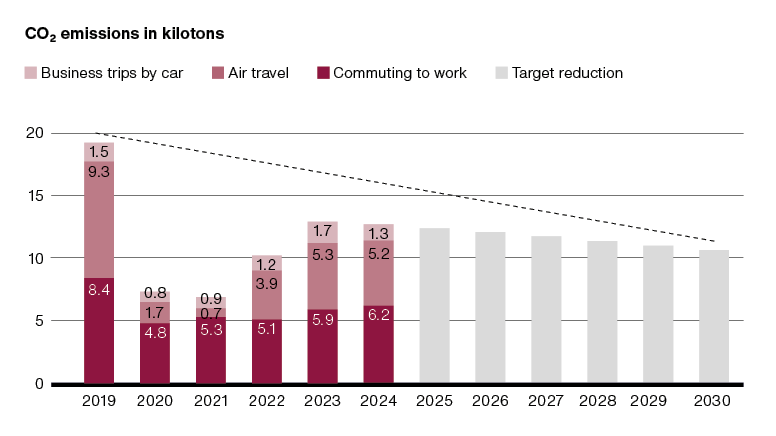 $CO_2$ emissions in kilotons

Business trips by car   Air travel   Commuting to work   Target reduction

20
15
10
5
0

1.5
9.3
8.4

0.8
1.7
4.8

0.9
0.7
5.3

1.2
3.9
5.1

1.7
5.3
5.9

1.3
5.2
6.2

2019 2020 2021 2022 2023 2024 2025 2026 2027 2028 2029 2030